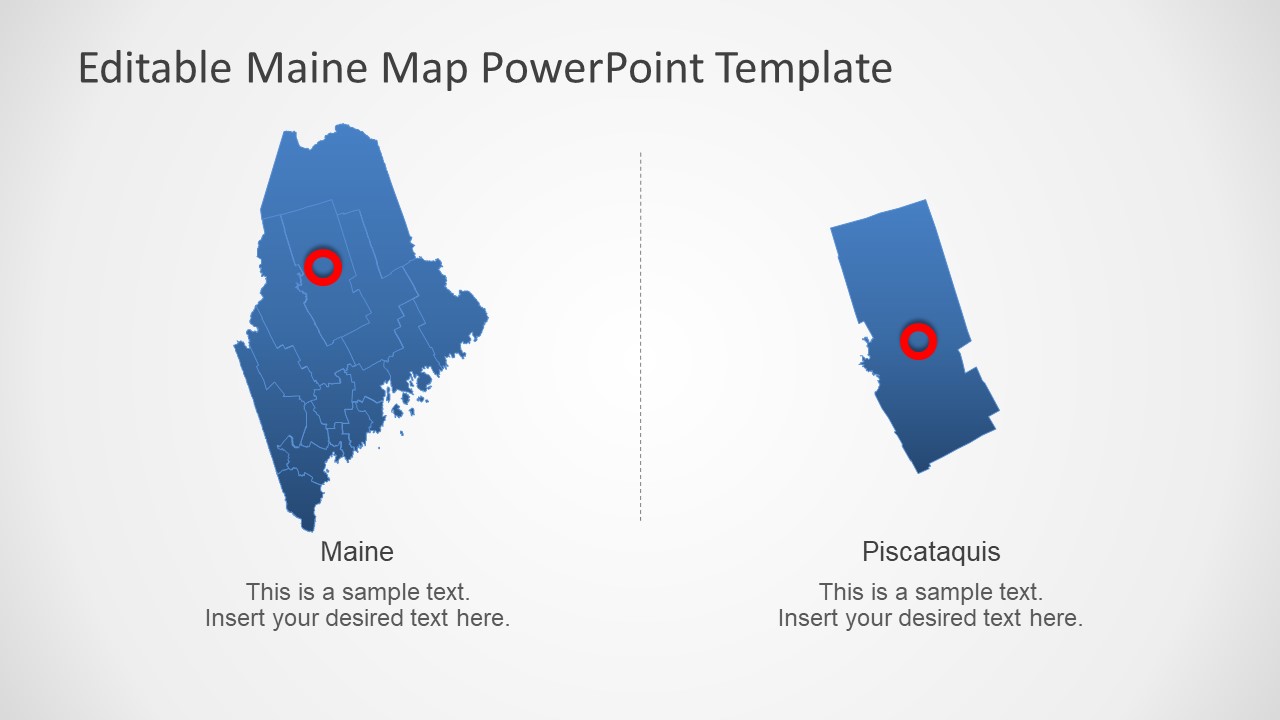 Editable Maine Map PowerPoint Template

Maine

This is a sample text.
Insert your desired text here.

Piscataquis

This is a sample text.
Insert your desired text here.